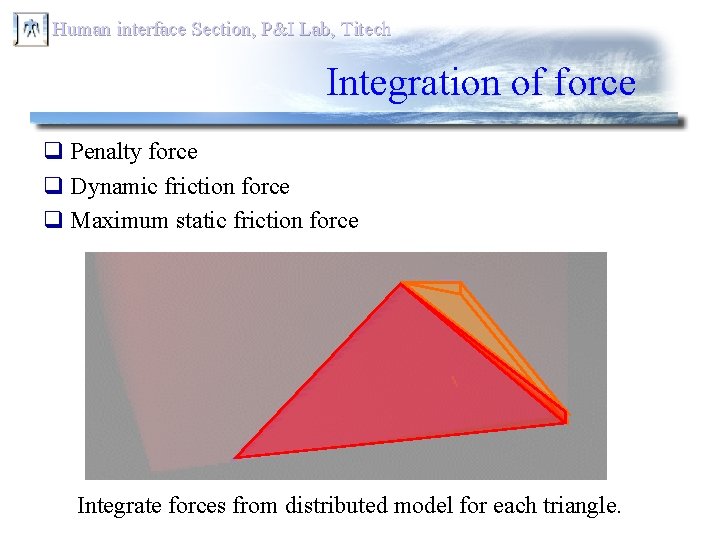 Human interface Section, P&I Lab, Titech

Integration of force

❑ Penalty force
❑ Dynamic friction force
❑ Maximum static friction force

Integrate forces from distributed model for each triangle.